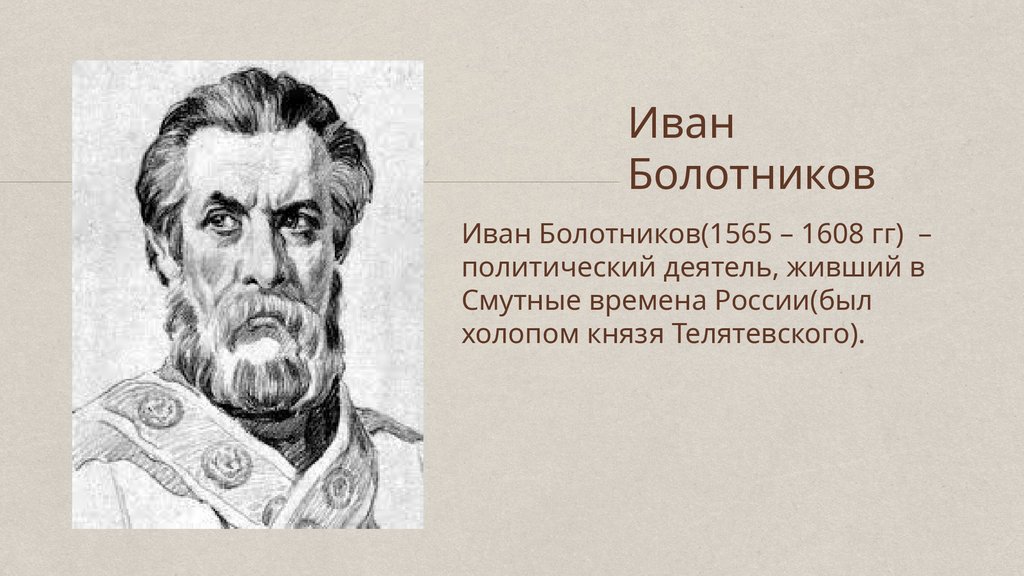 Иван Болотников

Иван Болотников(1565 – 1608 гг) – политический деятель, живший в Смутные времена России(был холопом князя Телятевского).